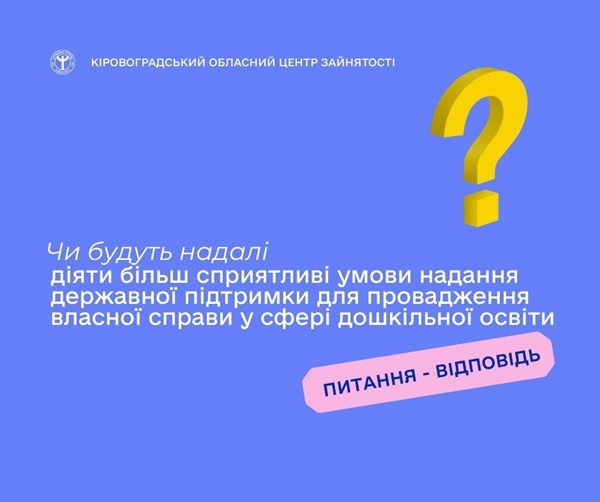 КІРОВОГРАДСЬКИЙ ОБЛАСНИЙ ЦЕНТР ЗАЙНЯТОСТІ

?

Чи будуть надалі діяти більш сприятливі умови надання державної підтримки для провадження власної справи у сфері дошкільної освіти

ПИТАННЯ - ВІДПОВІДЬ